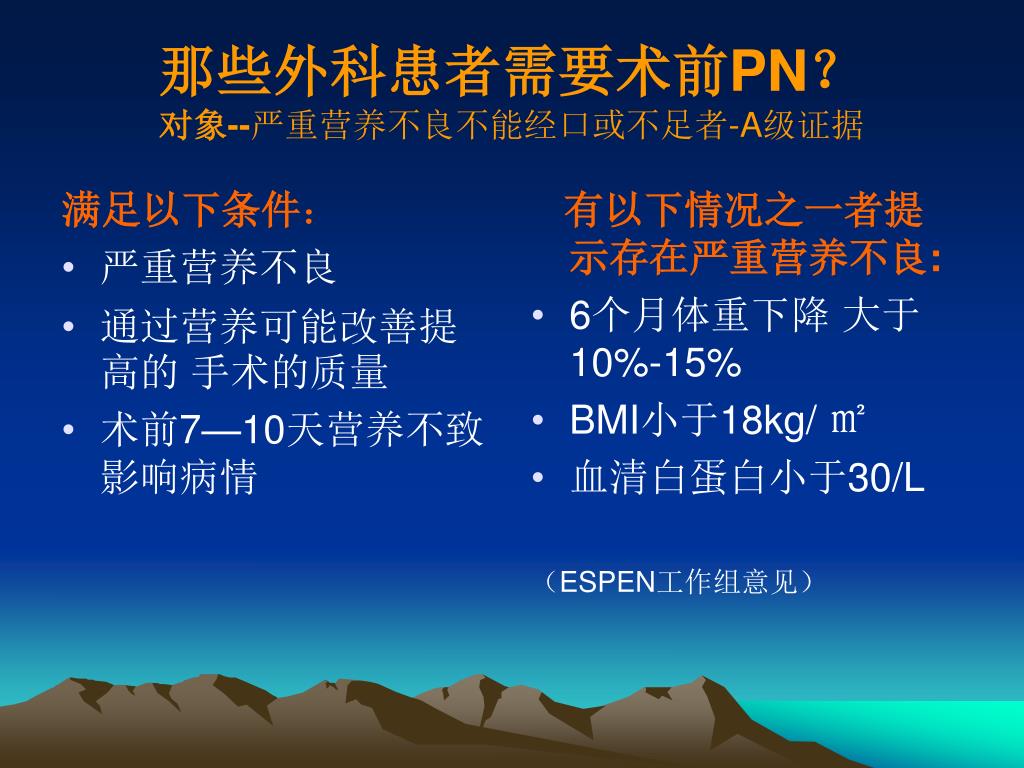 那些外科患者需要术前PN？
对象--严重营养不良不能经口或不足者-A级证据

满足以下条件：
• 严重营养不良
• 通过营养可能改善提高的 手术的质量
• 术前7—10天营养不致影响病情

有以下情况之一者提示存在严重营养不良:
• 6个月体重下降 大于10%-15%
• BMI小于18kg/ ㎡
• 血清白蛋白小于30/L

（ESPEN工作组意见）